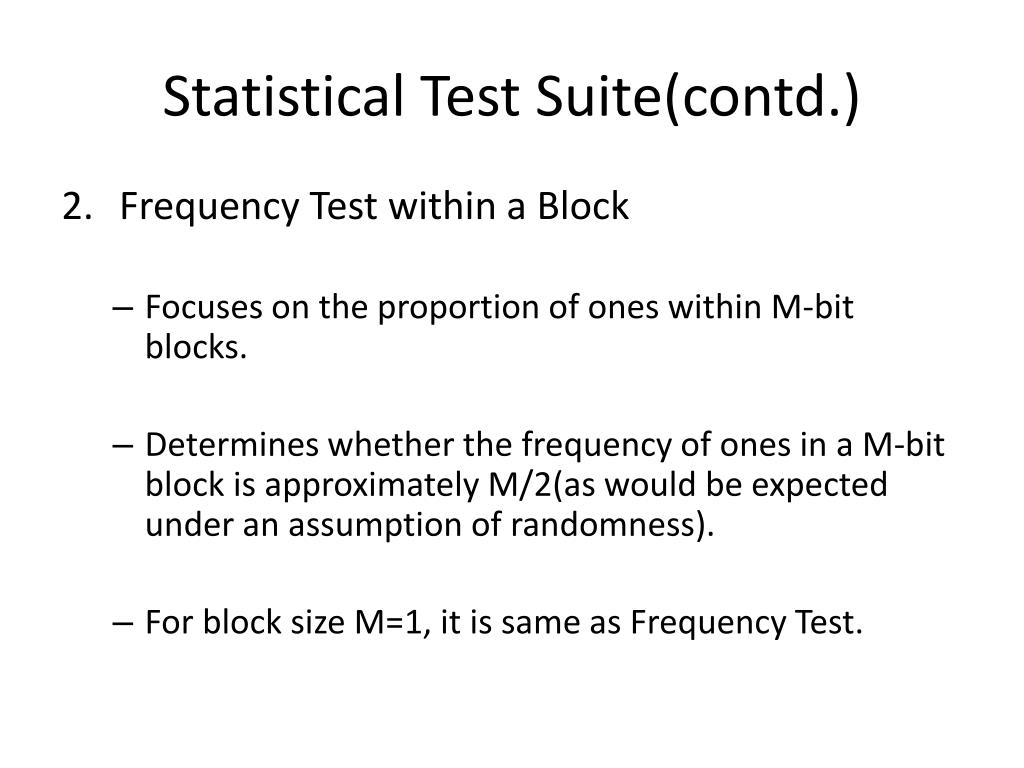 Statistical Test Suite(contd.)

2. Frequency Test within a Block

– Focuses on the proportion of ones within M-bit blocks.

– Determines whether the frequency of ones in a M-bit block is approximately M/2(as would be expected under an assumption of randomness).

– For block size M=1, it is same as Frequency Test.